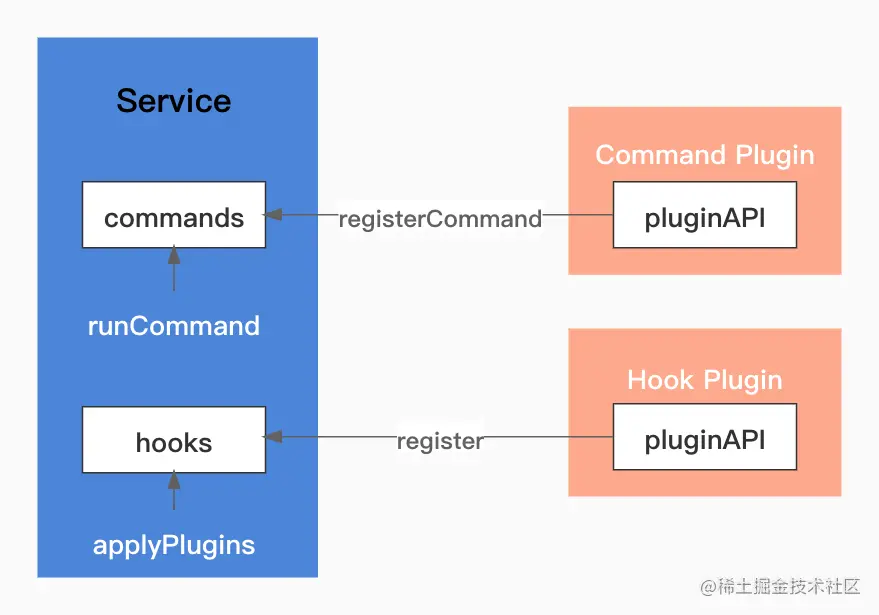 Service

commands

runCommand

hooks

applyPlugins

registerCommand

register

Command Plugin

pluginAPI

Hook Plugin

pluginAPI

@稀土掘金技术社区